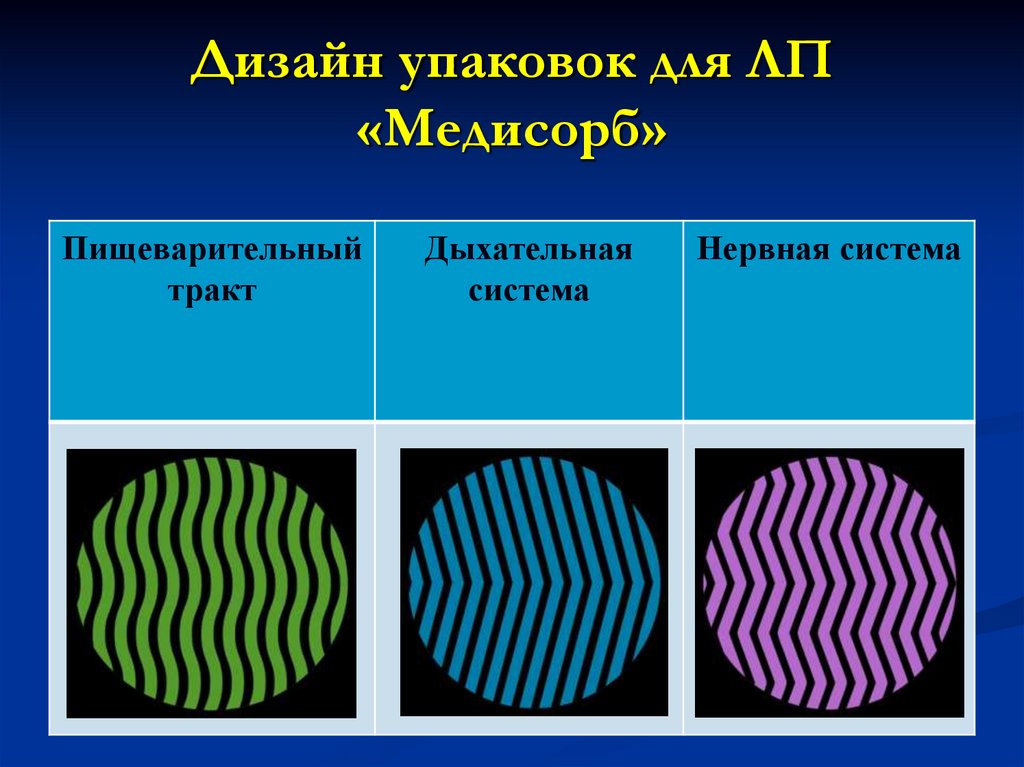 Дизайн упаковок для ЛП «Медисорб»

| Пищеварительный тракт | Дыхательная система | Нервная система |
|---|---|---|
| | | |